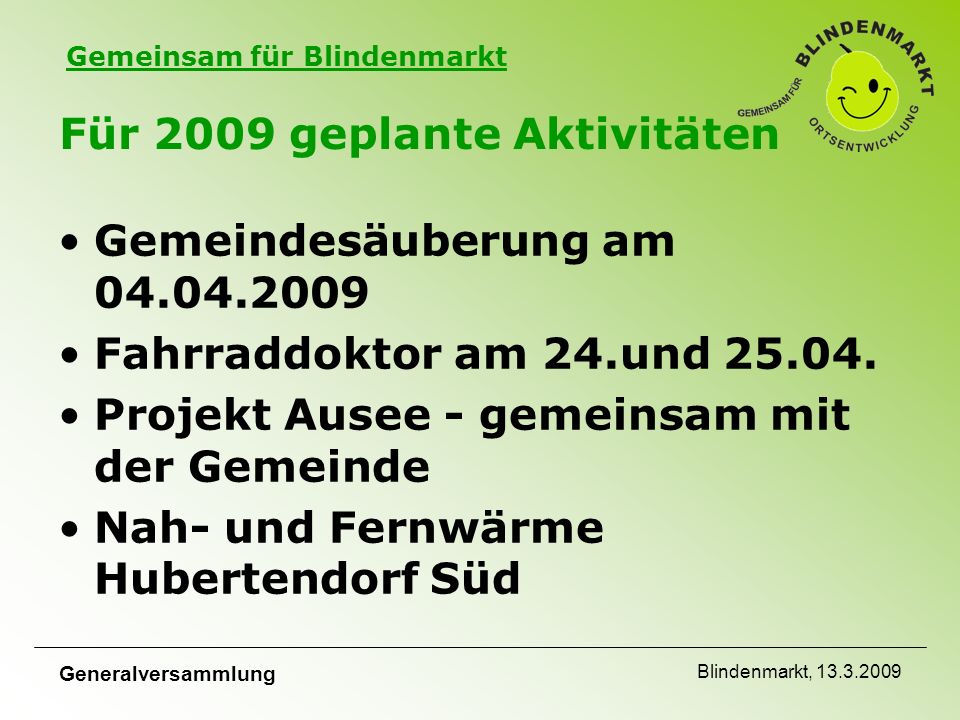 Gemeinsam für Blindenmarkt

GEMEINSAM FÜR BLINDENMARKT ORTSENTWICKLUNG

Für 2009 geplante Aktivitäten

• Gemeindesäuberung am 04.04.2009
• Fahrraddoktor am 24.und 25.04.
• Projekt Ausee - gemeinsam mit der Gemeinde
• Nah- und Fernwärme Hubertendorf Süd

Generalversammlung

Blindenmarkt, 13.3.2009